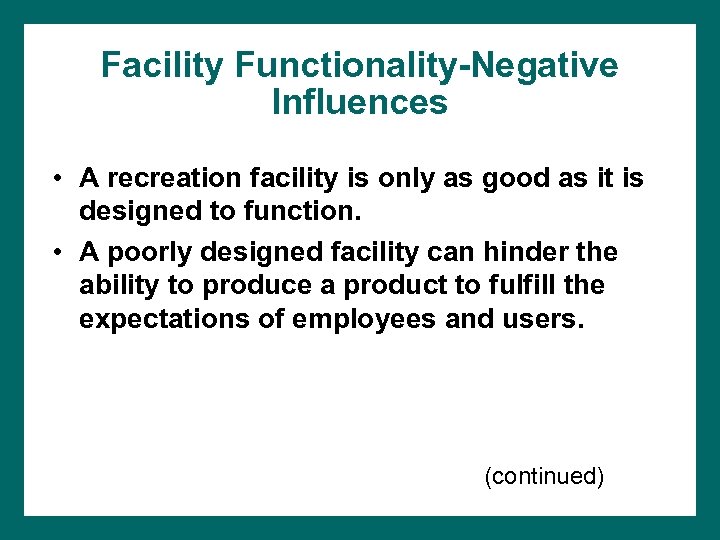 Facility Functionality-Negative Influences

• A recreation facility is only as good as it is designed to function.

• A poorly designed facility can hinder the ability to produce a product to fulfill the expectations of employees and users.

(continued)